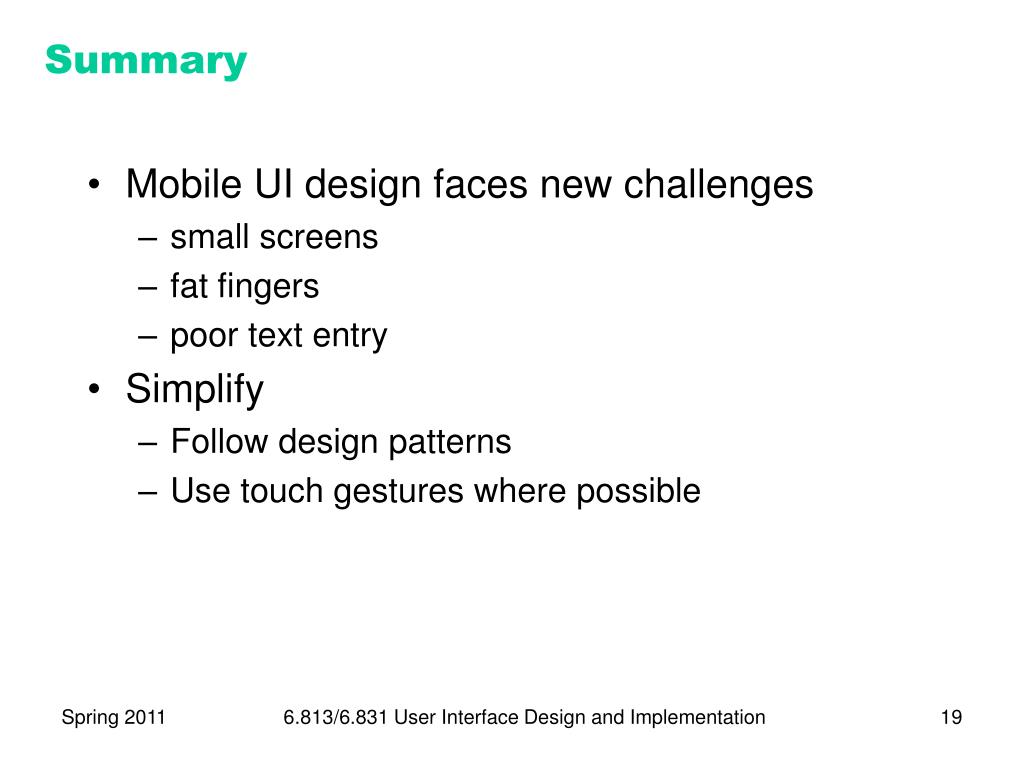 Summary

• Mobile UI design faces new challenges
– small screens
– fat fingers
– poor text entry
• Simplify
– Follow design patterns
– Use touch gestures where possible

Spring 2011 6.813/6.831 User Interface Design and Implementation 19